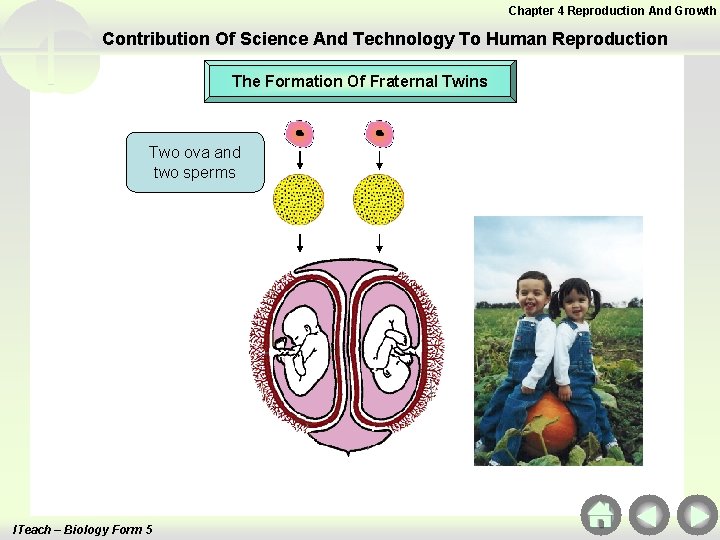 Chapter 4 Reproduction And Growth

Contribution Of Science And Technology To Human Reproduction

The Formation Of Fraternal Twins

Two ova and two sperms

ITeach – Biology Form 5